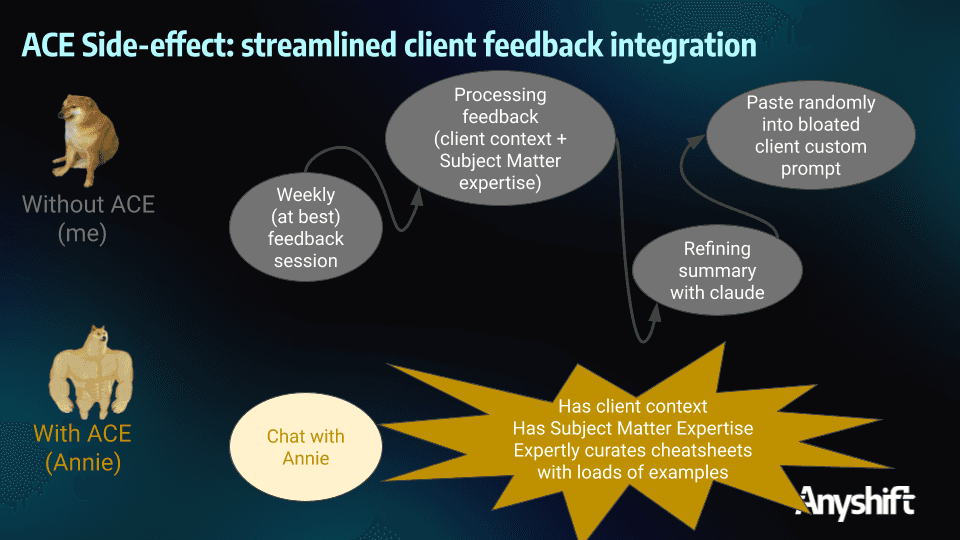 ACE Side-effect: streamlined client feedback integration

Without ACE (me)

Weekly (at best) feedback session

Processing feedback (client context + Subject Matter expertise)

Refining summary with claude

Paste randomly into bloated client custom prompt

With ACE (Annie)

Chat with Annie

Has client context
Has Subject Matter Expertise
Expertly curates cheatsheets with loads of examples

Anyshift